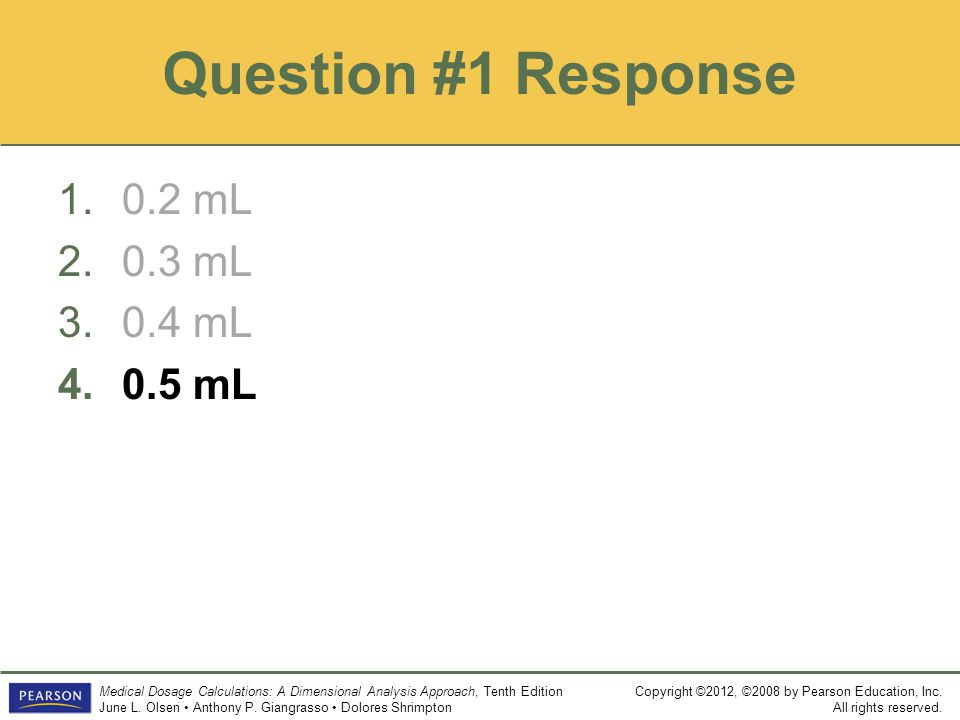 Question #1 Response

1. 0.2 mL
2. 0.3 mL
3. 0.4 mL
4. 0.5 mL

PEARSON

Medical Dosage Calculations: A Dimensional Analysis Approach, Tenth Edition
June L. Olsen • Anthony P. Giangrasso • Dolores Shrimpton

Copyright ©2012, ©2008 by Pearson Education, Inc.
All rights reserved.